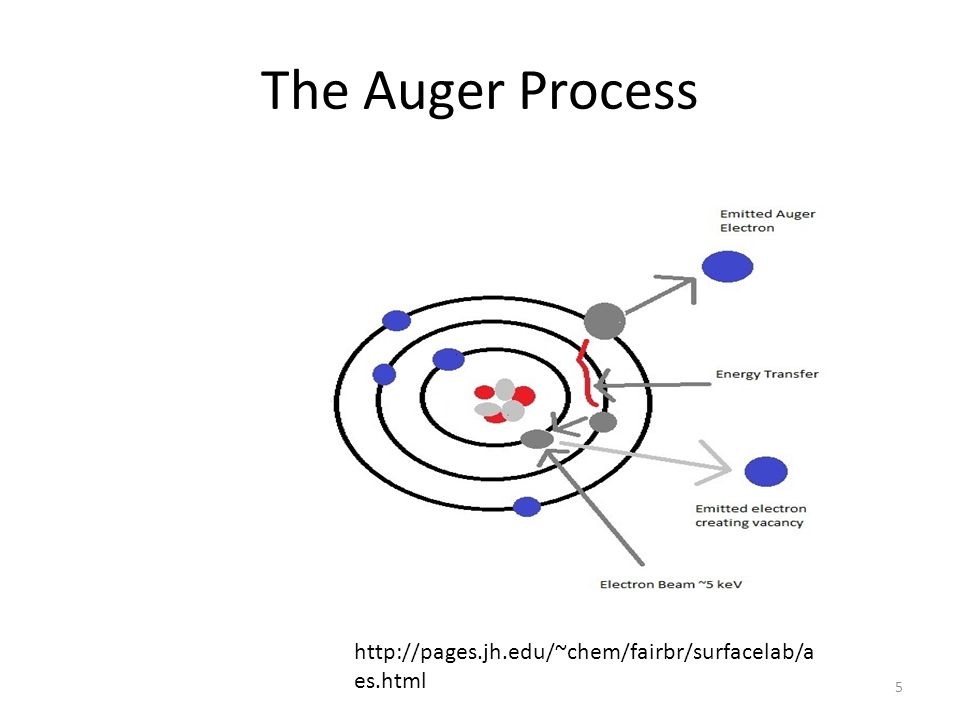 The Auger Process

Emitted Auger Electron

Energy Transfer

Emitted electron creating vacancy

Electron Beam ~5 keV

http://pages.jh.edu/~chem/fairbr/surfacelab/aes.html

5